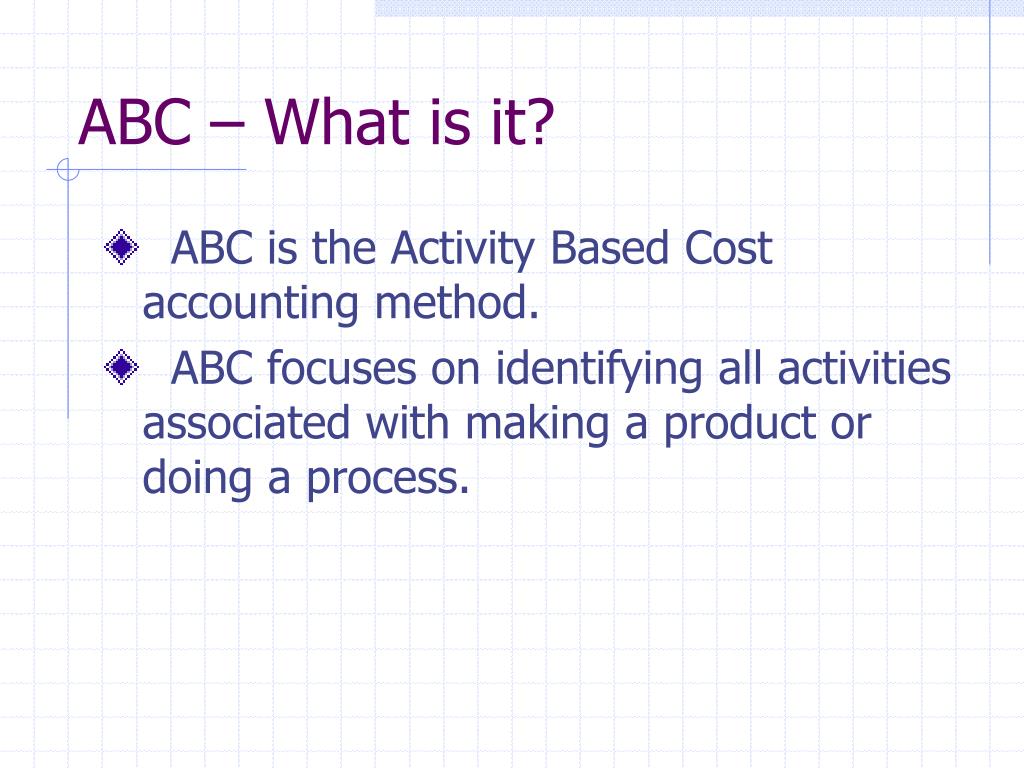 ABC – What is it?

ABC is the Activity Based Cost accounting method.

ABC focuses on identifying all activities associated with making a product or doing a process.